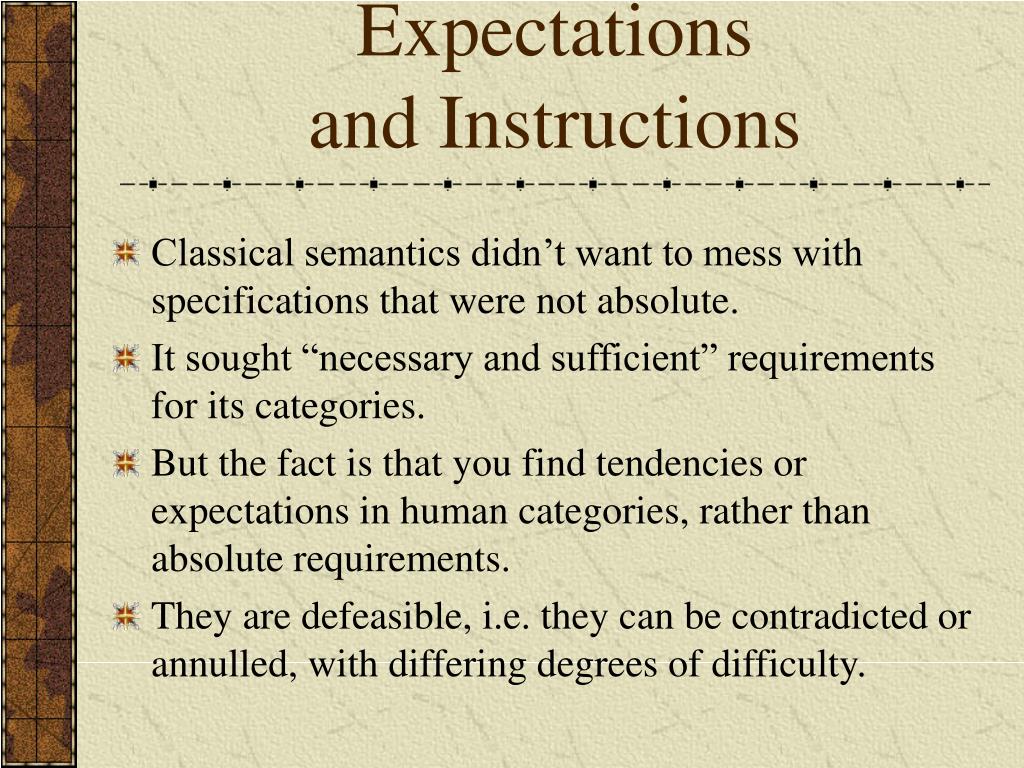 Expectations
and Instructions

Classical semantics didn’t want to mess with specifications that were not absolute.

It sought “necessary and sufficient” requirements for its categories.

But the fact is that you find tendencies or expectations in human categories, rather than absolute requirements.

They are defeasible, i.e. they can be contradicted or annulled, with differing degrees of difficulty.